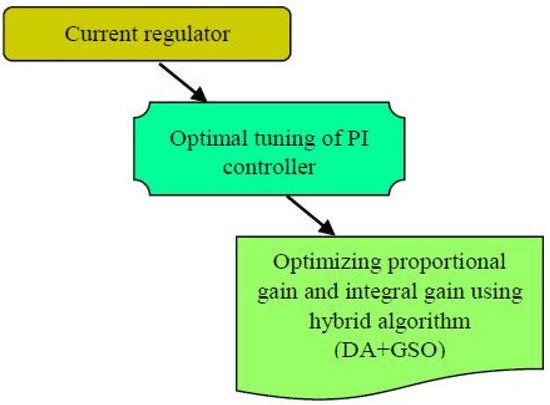 Current regulator

Optimal tuning of PI controller

Optimizing proportional gain and integral gain using hybrid algorithm (DA+GSO)